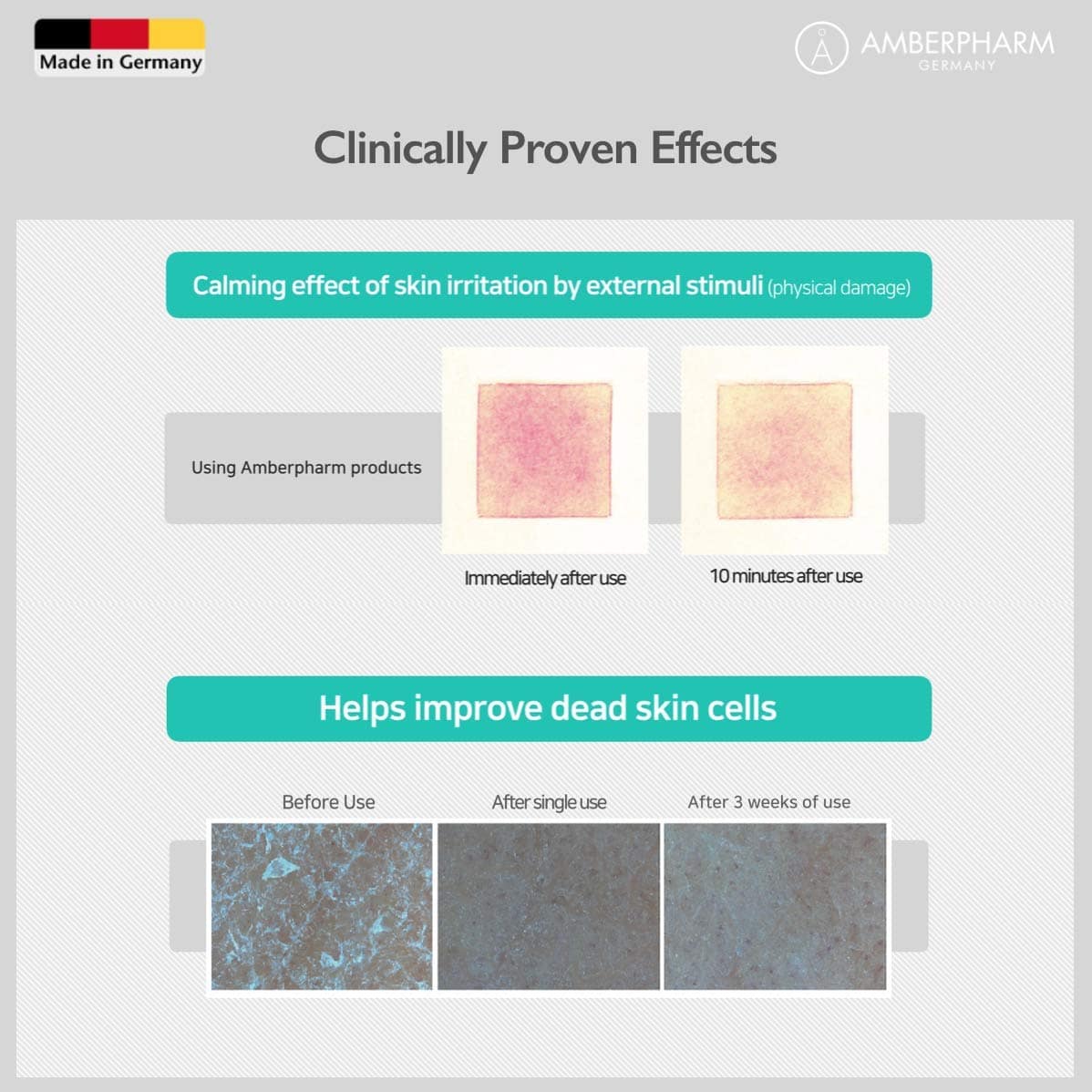 Made in Germany

AMBERPHARM
GERMANY

Clinically Proven Effects

Calming effect of skin irritation by external stimuli (physical damage)

Using Amberpharm products

Immediately after use

10 minutes after use

Helps improve dead skin cells

Before Use

After single use

After 3 weeks of use